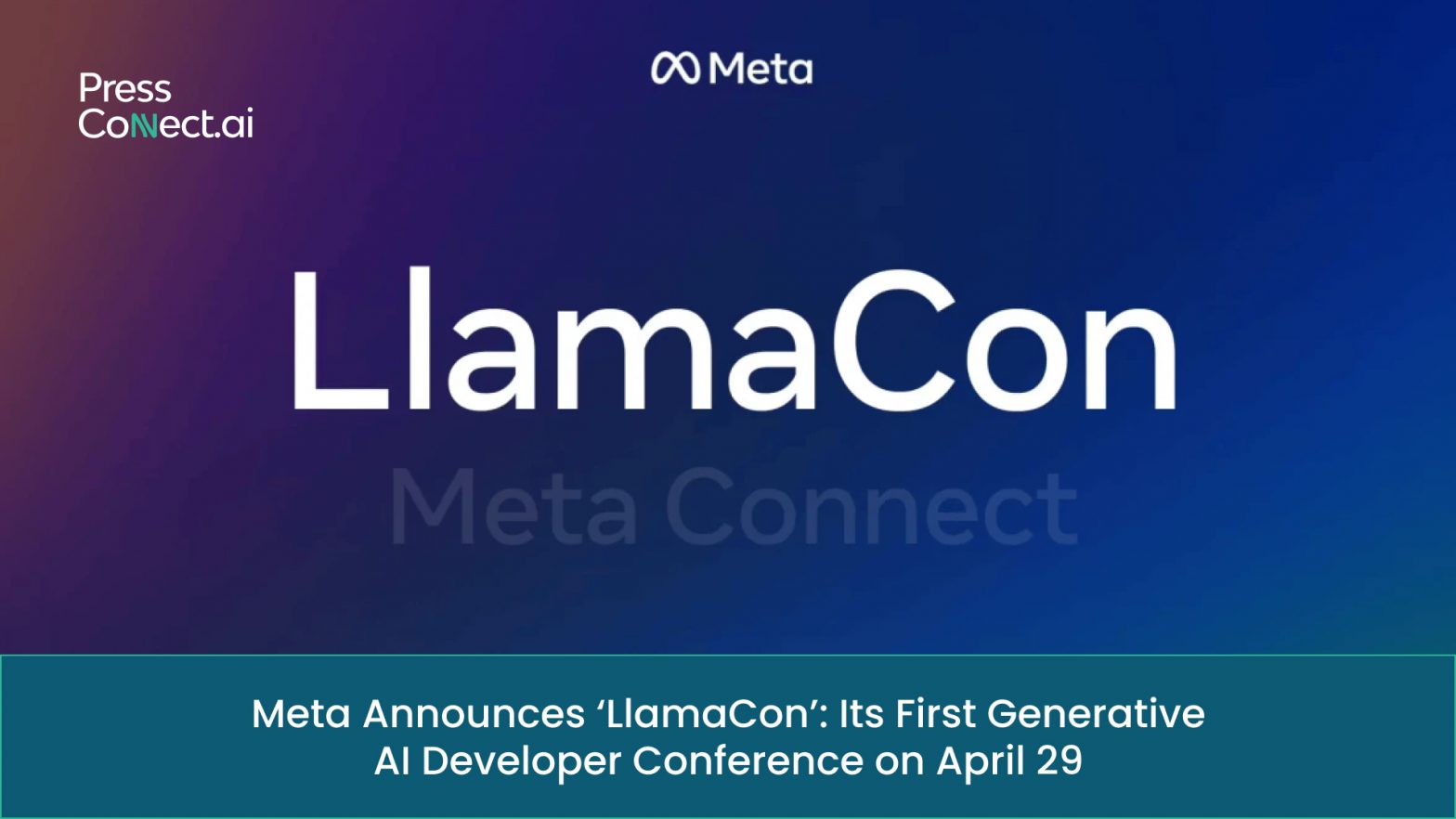 Press Connect.ai

Meta

LlamaCon

Meta Connect

Meta Announces ‘LlamaCon’: Its First Generative AI Developer Conference on April 29